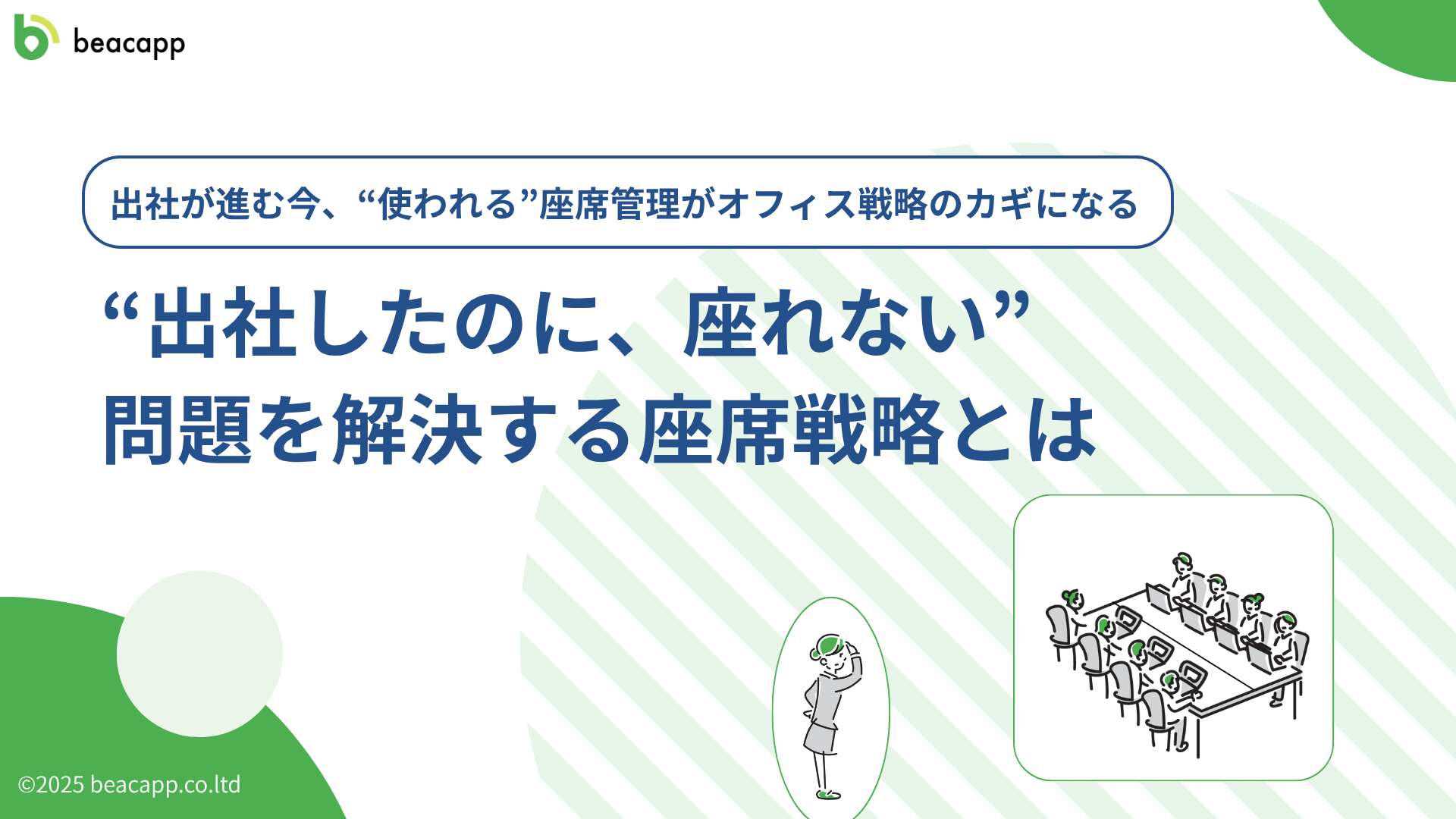 beacapp

出社が進む今、“使われる”座席管理がオフィス戦略のカギになる

“出社したのに、座れない”
問題を解決する座席戦略とは

©2025 beacapp.co.ltd